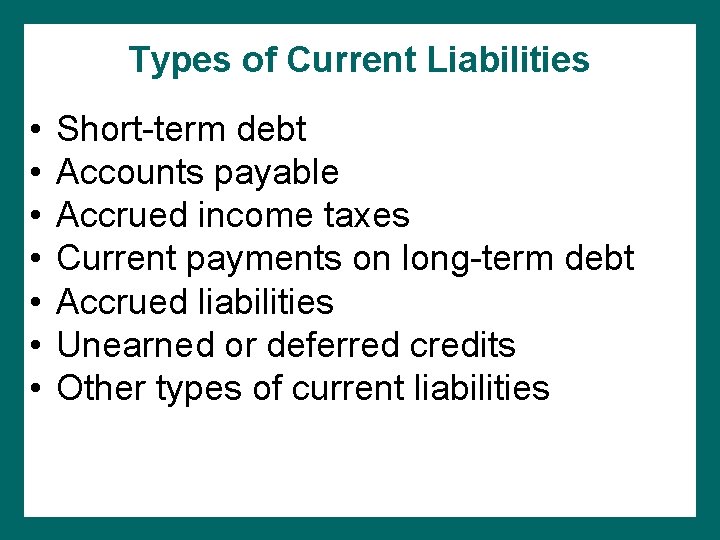 Types of Current Liabilities

• Short-term debt
• Accounts payable
• Accrued income taxes
• Current payments on long-term debt
• Accrued liabilities
• Unearned or deferred credits
• Other types of current liabilities